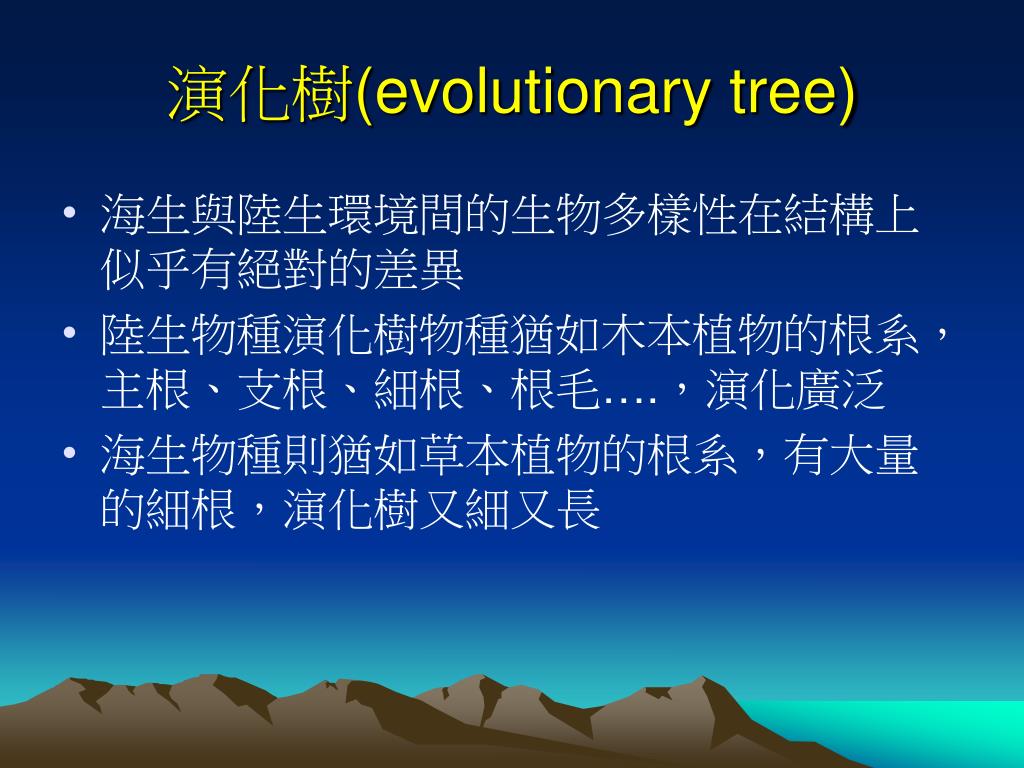 演化樹(evolutionary tree)

• 海生與陸生環境間的生物多樣性在結構上似乎有絕對的差異
• 陸生物種演化樹物種猶如木本植物的根系，主根、支根、細根、根毛….，演化廣泛
• 海生物種則猶如草本植物的根系，有大量的細根，演化樹又細又長